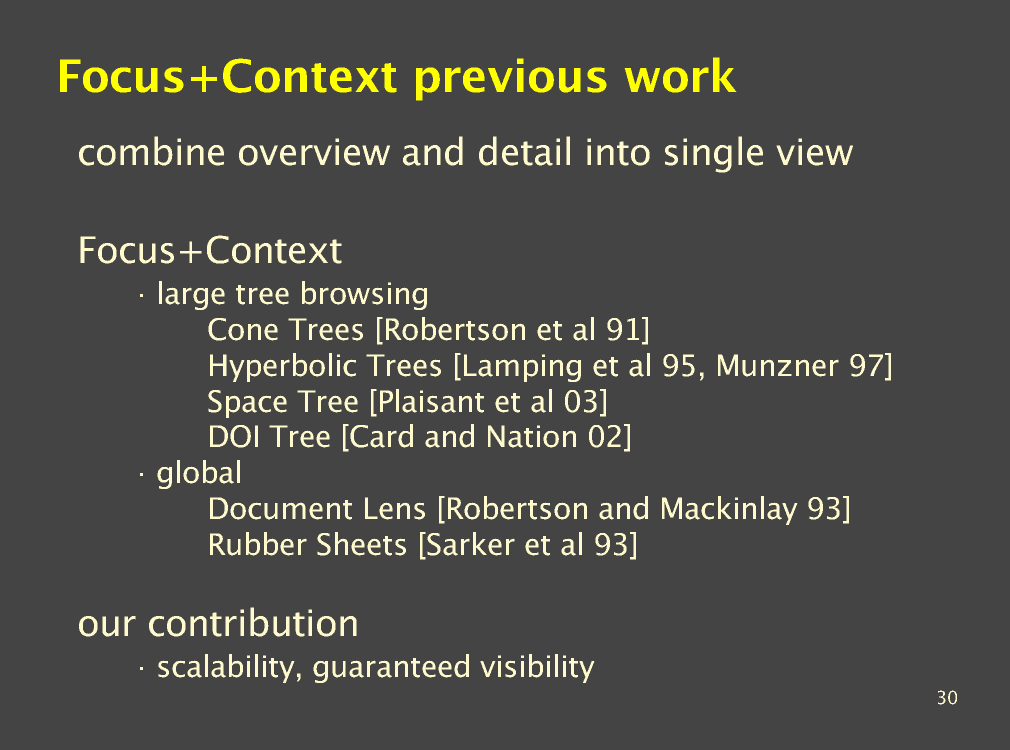 Focus+Context previous work

combine overview and detail into single view

Focus+Context

· large tree browsing

Cone Trees [Robertson et al 91]

Hyperbolic Trees [Lamping et al 95, Munzner 97]

Space Tree [Plaisant et al 03]

DOI Tree [Card and Nation 02]

· global

Document Lens [Robertson and Mackinlay 93]

Rubber Sheets [Sarker et al 93]

our contribution

· scalability, guaranteed visibility

30